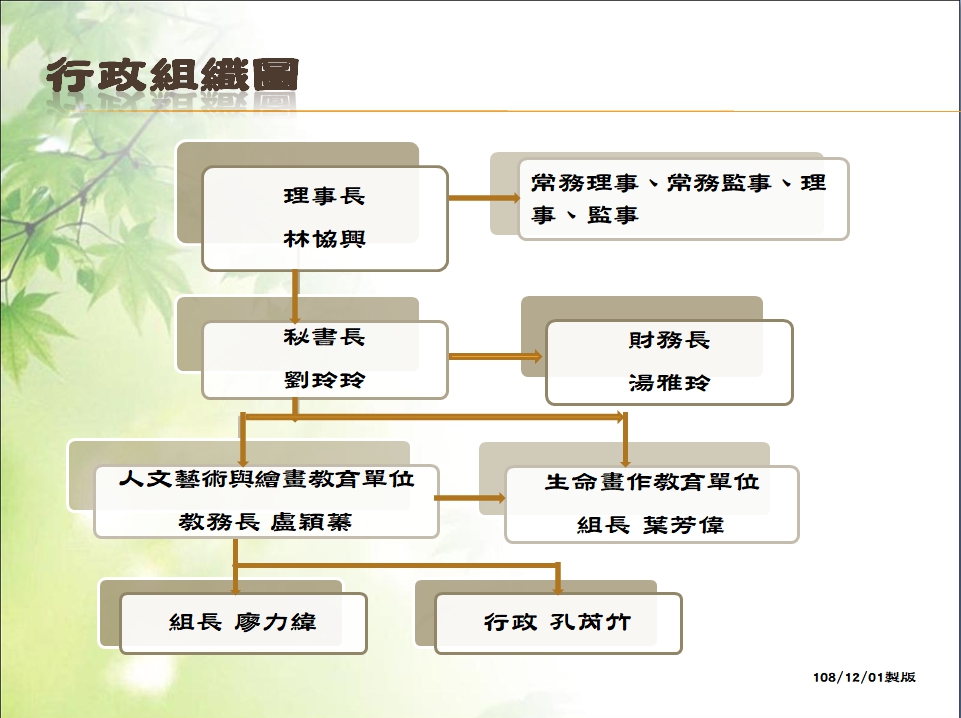 行政組織圖

理事長
林協興

常務理事、常務監事、理事、監事

秘書長
劉玲玲

財務長
湯雅玲

人文藝術與繪畫教育單位
教務長 盧穎蓁

生命畫作教育單位
組長 葉芳偉

組長 廖力緯

行政 孔芮竹

108/12/01製版